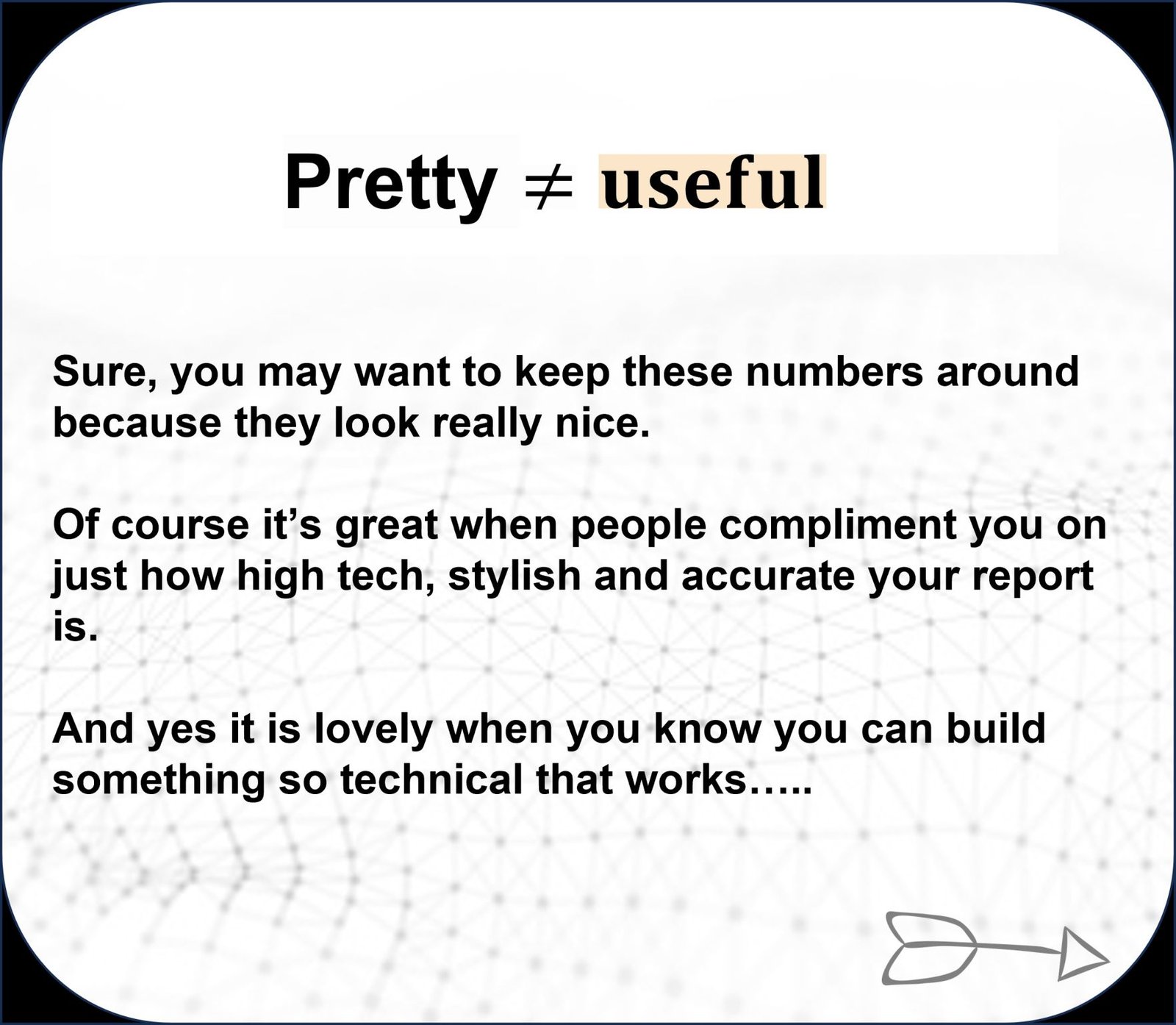 Pretty $\neq$ useful

Sure, you may want to keep these numbers around because they look really nice.

Of course it's great when people compliment you on just how high tech, stylish and accurate your report is.

And yes it is lovely when you know you can build something so technical that works…..